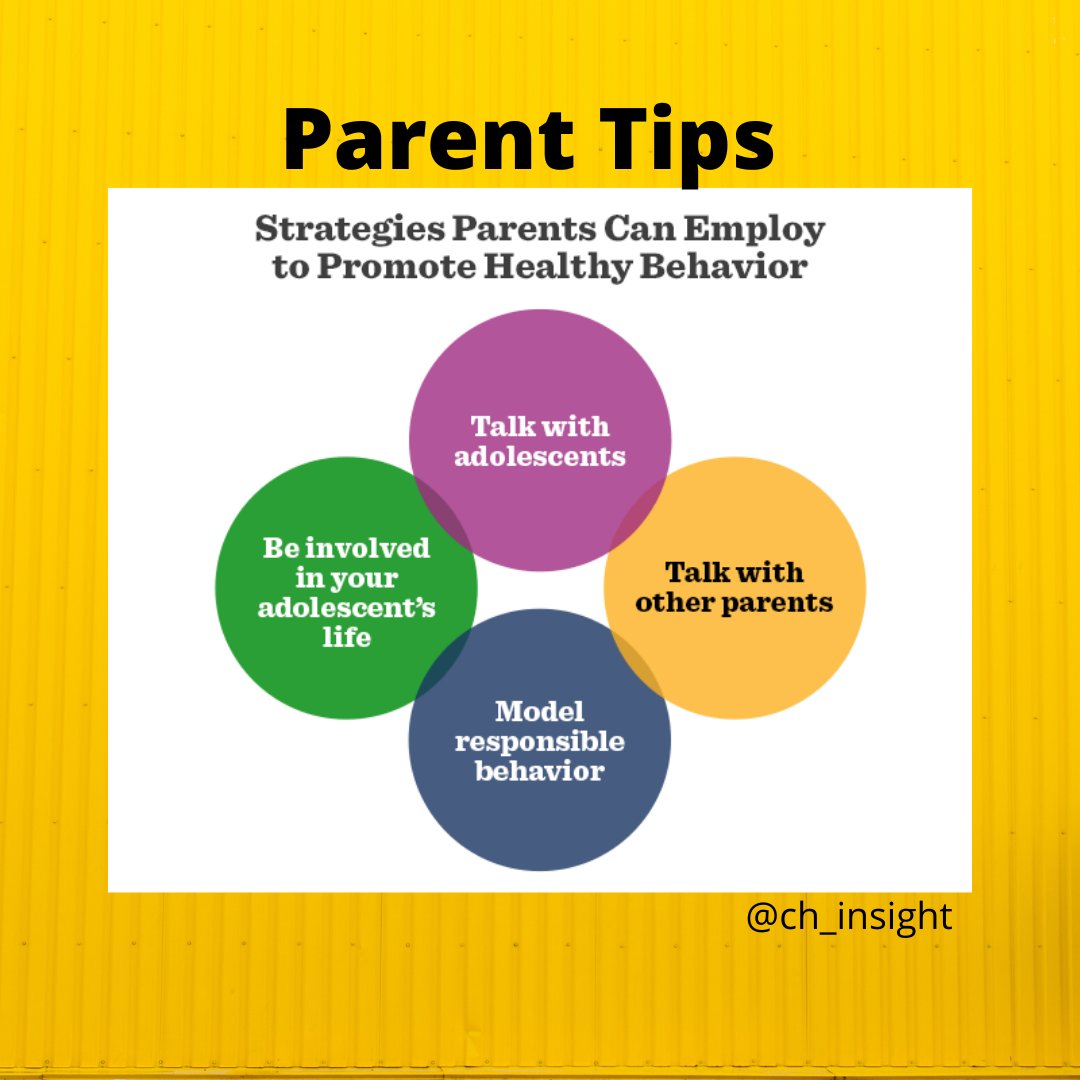 Parent Tips

Strategies Parents Can Employ to Promote Healthy Behavior

Talk with adolescents

Be involved in your adolescent's life

Talk with other parents

Model responsible behavior

@ch_insight